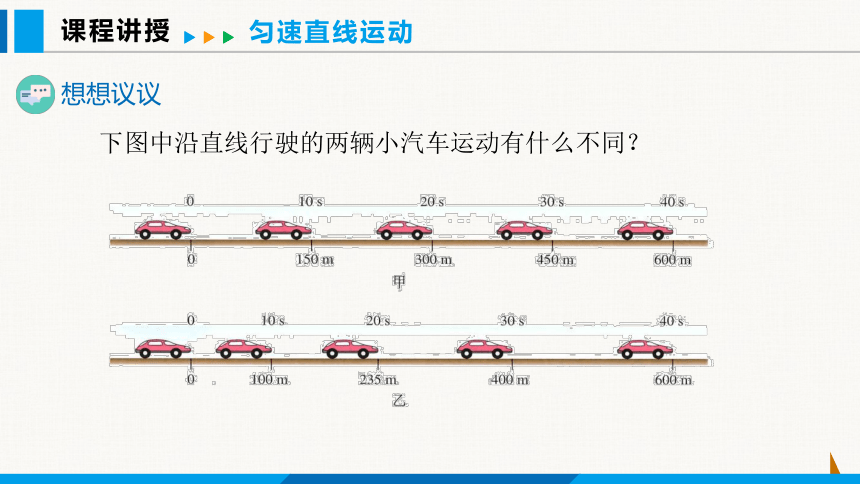 课程讲授 匀速直线运动

想想议议

下图中沿直线行驶的两辆小汽车运动有什么不同？

0 10 s 20 s 30 s 40 s

0 150 m 300 m 450 m 600 m

甲

0 10 s 20 s 30 s 40 s

0 100 m 235 m 400 m 600 m

乙